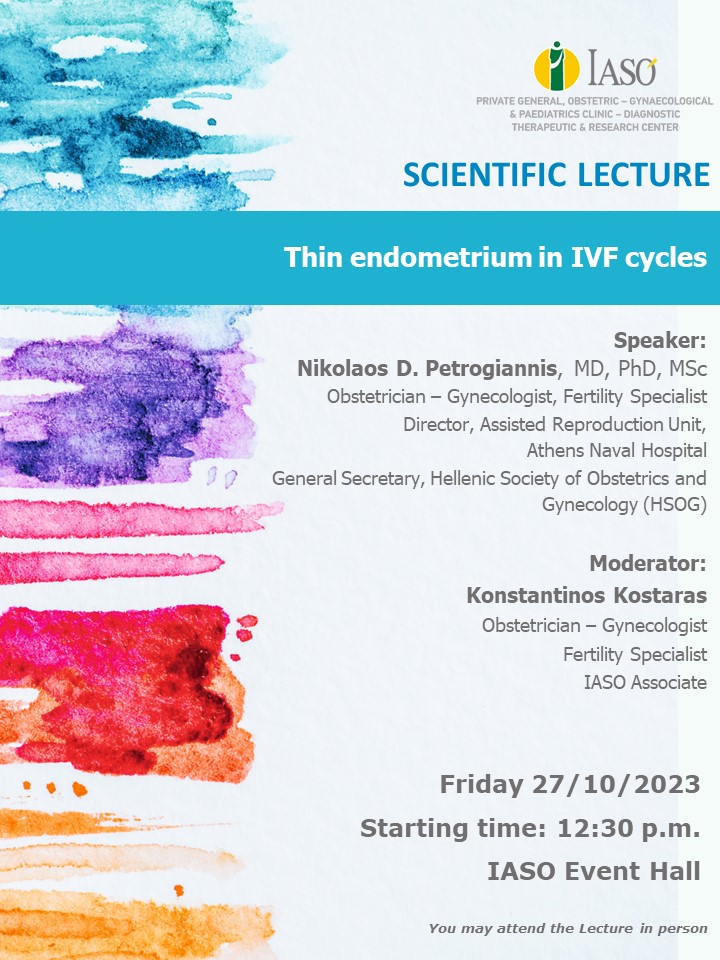 IASO
PRIVATE GENERAL, OBSTETRIC – GYNAECOLOGICAL & PAEDIATRICS CLINIC – DIAGNOSTIC THERAPEUTIC & RESEARCH CENTER

SCIENTIFIC LECTURE

Thin endometrium in IVF cycles

Speaker:
Nikolaos D. Petrogiannis, MD, PhD, MSc
Obstetrician – Gynecologist, Fertility Specialist
Director, Assisted Reproduction Unit,
Athens Naval Hospital
General Secretary, Hellenic Society of Obstetrics and Gynecology (HSOG)

Moderator:
Konstantinos Kostaras
Obstetrician – Gynecologist
Fertility Specialist
IASO Associate

Friday 27/10/2023
Starting time: 12:30 p.m.
IASO Event Hall

You may attend the Lecture in person